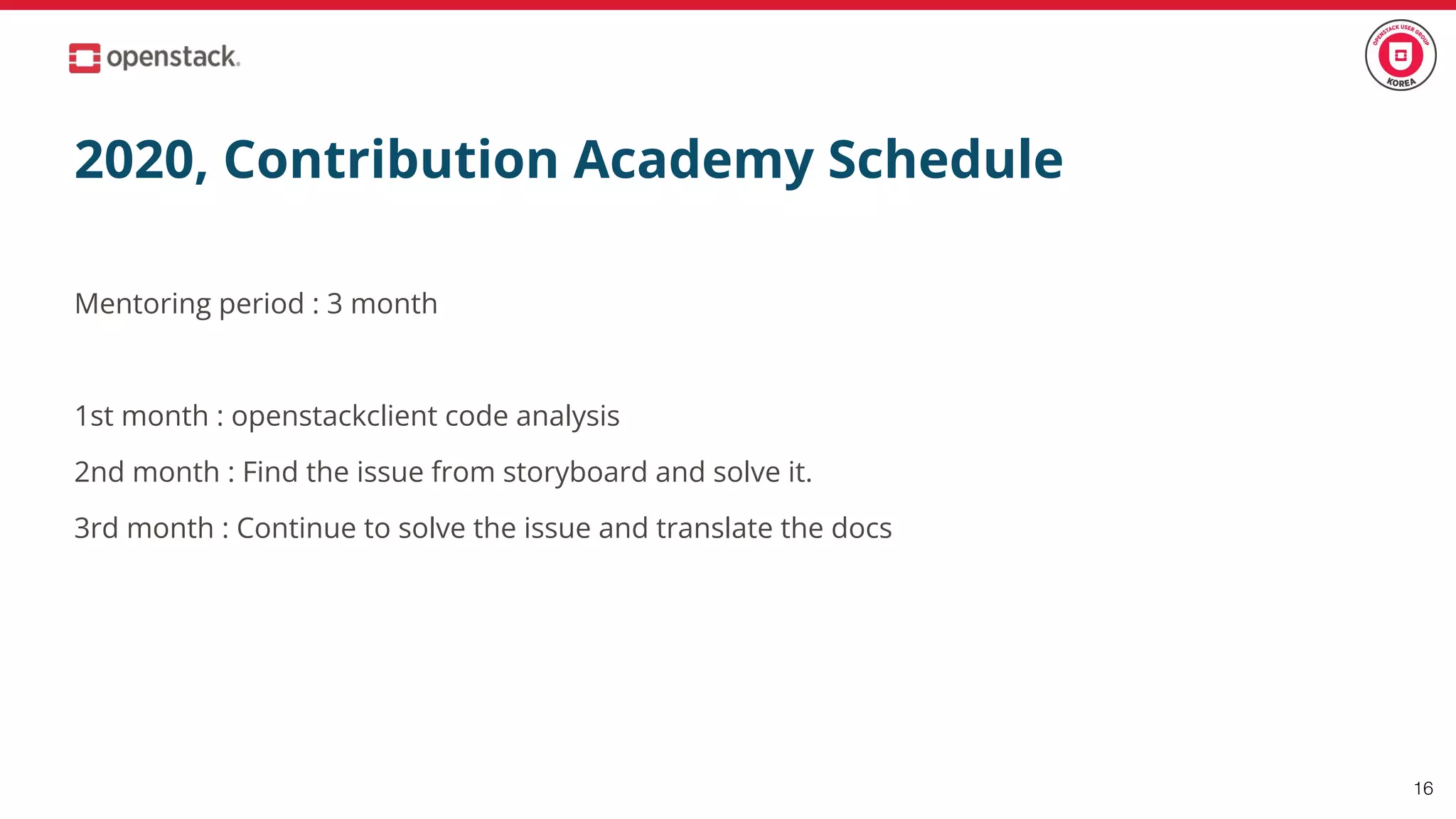 openstack.

OPENSTACK USER GROUP
KOREA

2020, Contribution Academy Schedule

Mentoring period : 3 month

1st month : openstackclient code analysis

2nd month : Find the issue from storyboard and solve it.

3rd month : Continue to solve the issue and translate the docs

16